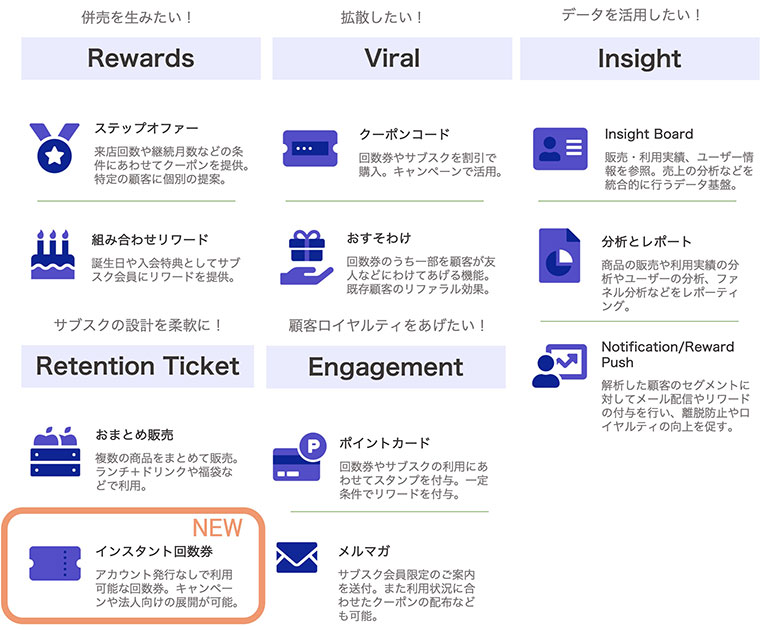 併売を生みたい！

Rewards

ステップオファー

来店回数や継続月数などの条件にあわせてクーポンを提供。特定の顧客に個別の提案。

組み合わせリワード

誕生日や入会特典としてサブスク会員にリワードを提供。

サブスクの設計を柔軟に！

Retention Ticket

おまとめ販売

複数の商品をまとめて販売。ランチ+ドリンクや福袋などで利用。

NEW

インスタント回数券

アカウント発行なしで利用可能な回数券。キャンペーンや法人向けの展開が可能。

拡散したい！

Viral

クーポンコード

回数券やサブスクを割引で購入。キャンペーンで活用。

おすそわけ

回数券のうち一部を顧客が友人などにわけてあげる機能。既存顧客のリファラル効果。

顧客ロイヤルティをあげたい！

Engagement

ポイントカード

回数券やサブスクの利用にあわせてスタンプを付与。一定条件でリワードを付与。

メルマガ

サブスク会員限定のご案内を送付。また利用状況に合わせたクーポンの配布なども可能。

データを活用したい！

Insight

Insight Board

販売・利用実績、ユーザー情報を参照。売上の分析などを統合的に行うデータ基盤。

分析とレポート

商品の販売や利用実績の分析やユーザーの分析、ファネル分析などをレポーティング。

Notification/Reward Push

解析した顧客のセグメントに対してメール配信やリワードの付与を行い、離脱防止やロイヤルティの向上を促す。